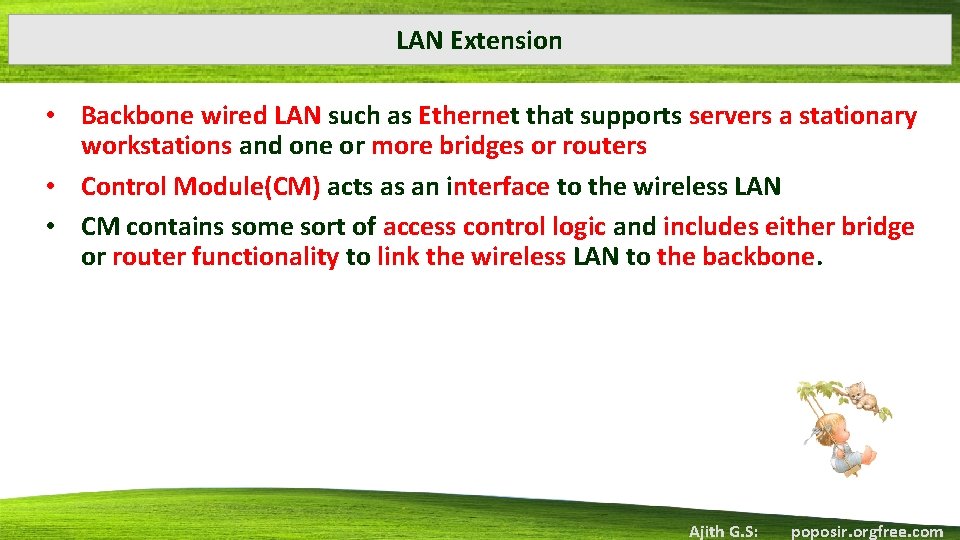 LAN Extension

• Backbone wired LAN such as Ethernet that supports servers a stationary workstations and one or more bridges or routers

• Control Module(CM) acts as an interface to the wireless LAN

• CM contains some sort of access control logic and includes either bridge or router functionality to link the wireless LAN to the backbone.

Ajith G.S: poposir.orgfree.com